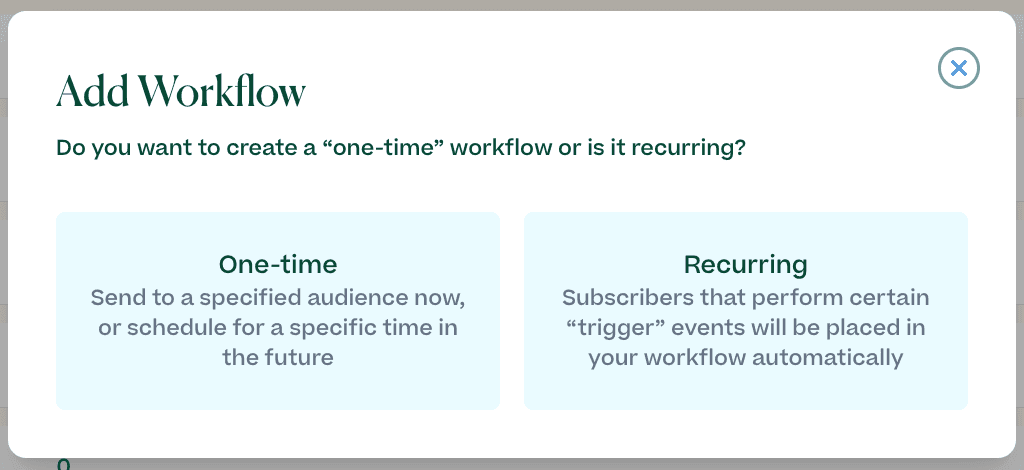 Add Workflow

Do you want to create a “one-time” workflow or is it recurring?

One-time
Send to a specified audience now, or schedule for a specific time in the future

Recurring
Subscribers that perform certain “trigger” events will be placed in your workflow automatically

0